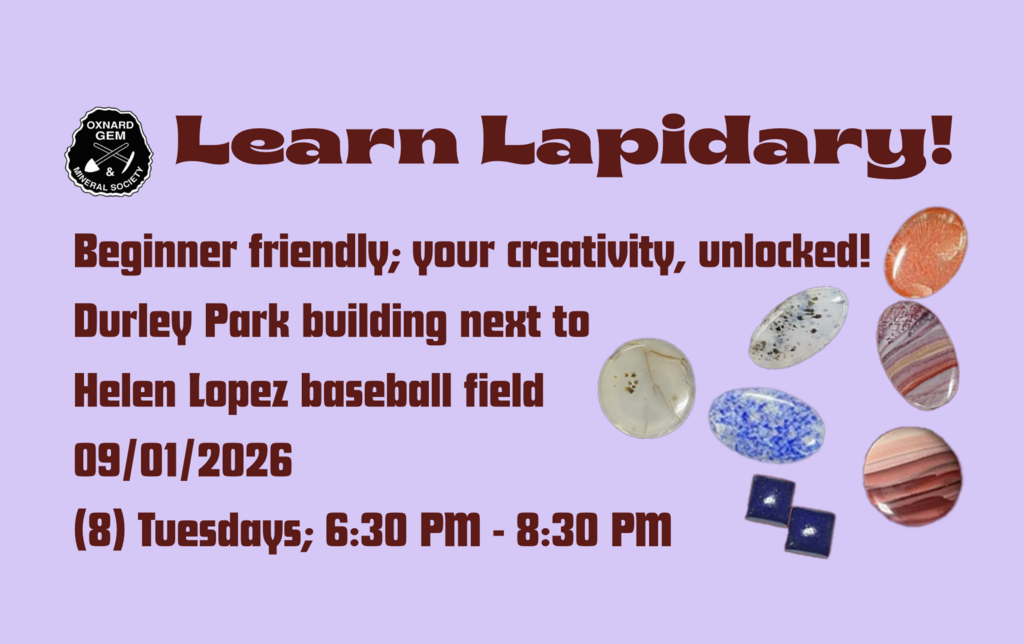 OXNARD GEM & MINERAL SOCIETY

Learn Lapidary!

Beginner friendly; your creativity, unlocked!

Durley Park building next to

Helen Lopez baseball field

09/01/2026

(8) Tuesdays; 6:30 PM - 8:30 PM